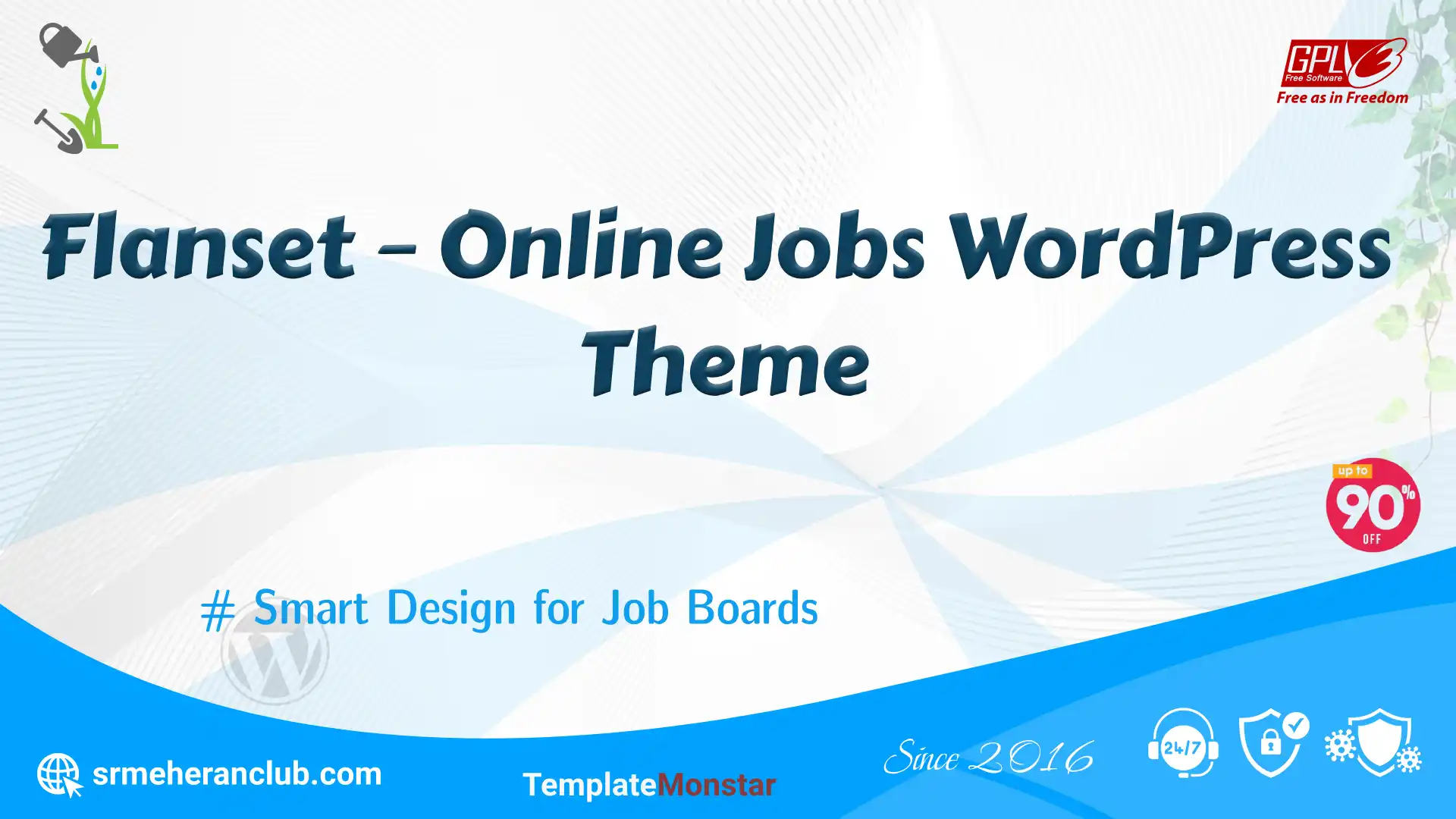 GPLv3
Free Software
Free as in Freedom

Flanset – Online Jobs WordPress Theme

up to
90%
OFF

# Smart Design for Job Boards

srmeheranclub.com

TemplateMonstar

Since 2016

24/7